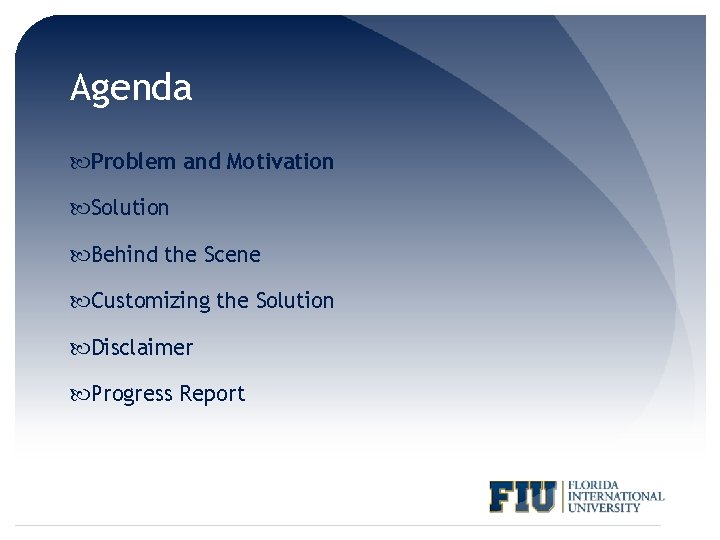 Agenda

Problem and Motivation

Solution

Behind the Scene

Customizing the Solution

Disclaimer

Progress Report

FIU FLORIDA INTERNATIONAL UNIVERSITY